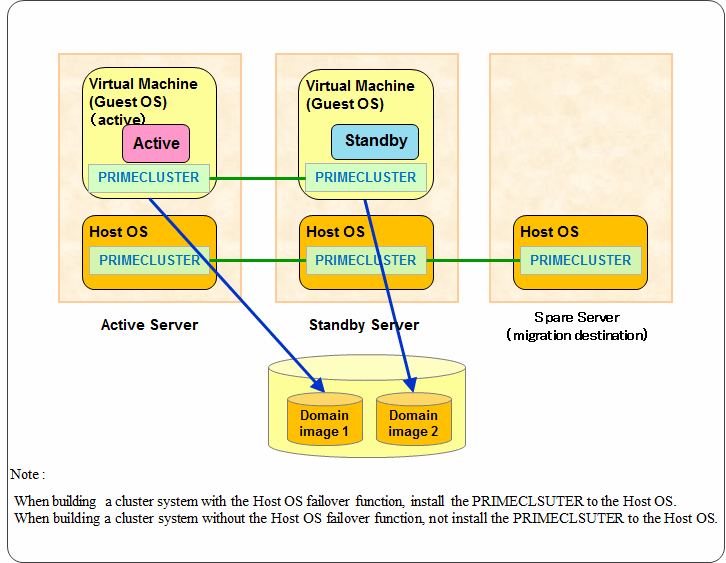 Virtual Machine (Guest OS) (active)

Active

PRIMECLUSTER

Host OS

PRIMECLUSTER

Active Server

Virtual Machine (Guest OS)

Standby

PRIMECLUSTER

Host OS

PRIMECLUSTER

Standby Server

Host OS

PRIMECLUSTER

Spare Server (migration destination)

Domain image 1

Domain image 2

Note :

When building a cluster system with the Host OS failover function, install the PRIMECLSUTER to the Host OS.
When building a cluster system without the Host OS failover function, not install the PRIMECLSUTER to the Host OS.